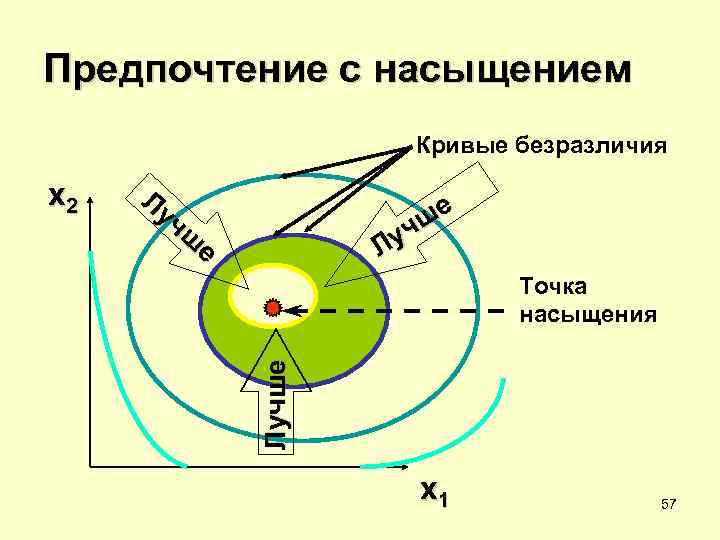 Предпочтение с насыщением

Кривые безразличия

$x_2$

Лучше

Лучше

Точка насыщения

Лучше

$x_1$

57